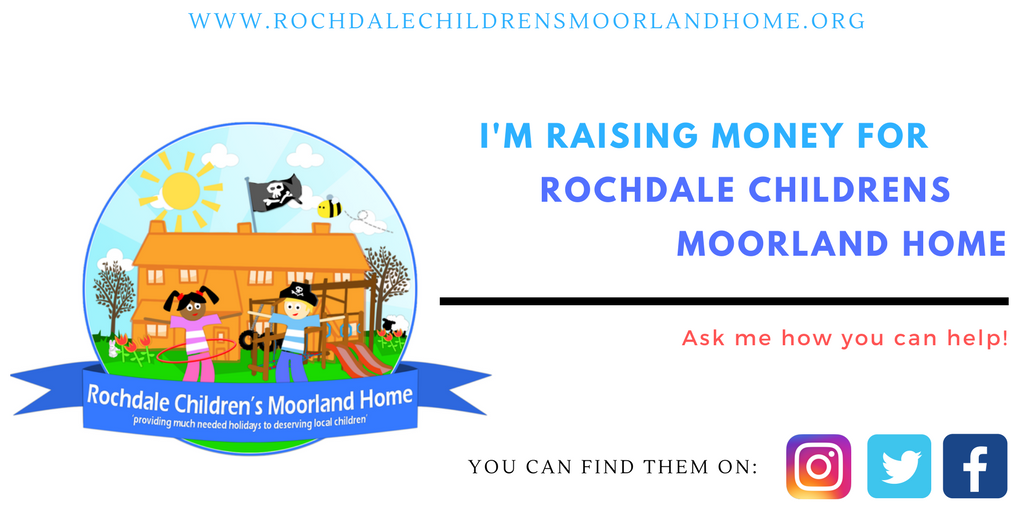 WWW.ROCHDALECHILDRENSMOORLANDHOME.ORG

I'M RAISING MONEY FOR ROCHDALE CHILDRENS MOORLAND HOME

Ask me how you can help!

Rochdale Children's Moorland Home
'providing much needed holidays to deserving local children'

YOU CAN FIND THEM ON: